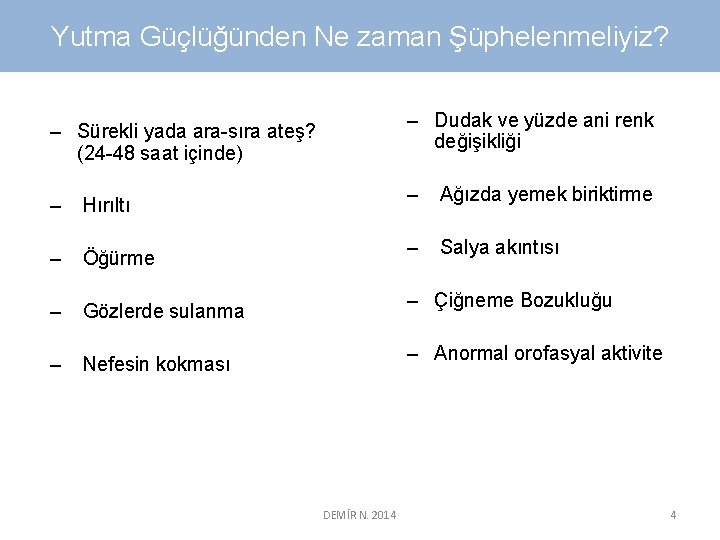 Yutma Güçlüğünden Ne zaman Şüphelenmeliyiz?

– Sürekli yada ara-sıra ateş? (24-48 saat içinde)

– Hırıltı

– Öğürme

– Gözlerde sulanma

– Nefesin kokması

– Dudak ve yüzde ani renk değişikliği

– Ağızda yemek biriktirme

– Salya akıntısı

– Çiğneme Bozukluğu

– Anormal orofasyal aktivite

DEMİR N. 2014

4